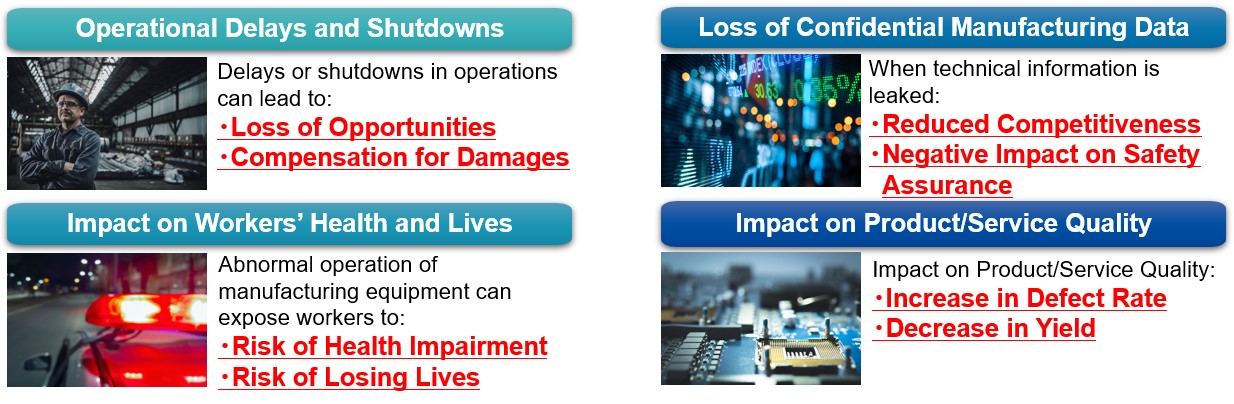 Operational Delays and Shutdowns

Delays or shutdowns in operations can lead to:
・Loss of Opportunities
・Compensation for Damages

Impact on Workers' Health and Lives

Abnormal operation of manufacturing equipment can expose workers to:
・Risk of Health Impairment
・Risk of Losing Lives

Loss of Confidential Manufacturing Data

When technical information is leaked:
・Reduced Competitiveness
・Negative Impact on Safety Assurance

Impact on Product/Service Quality

Impact on Product/Service Quality:
・Increase in Defect Rate
・Decrease in Yield